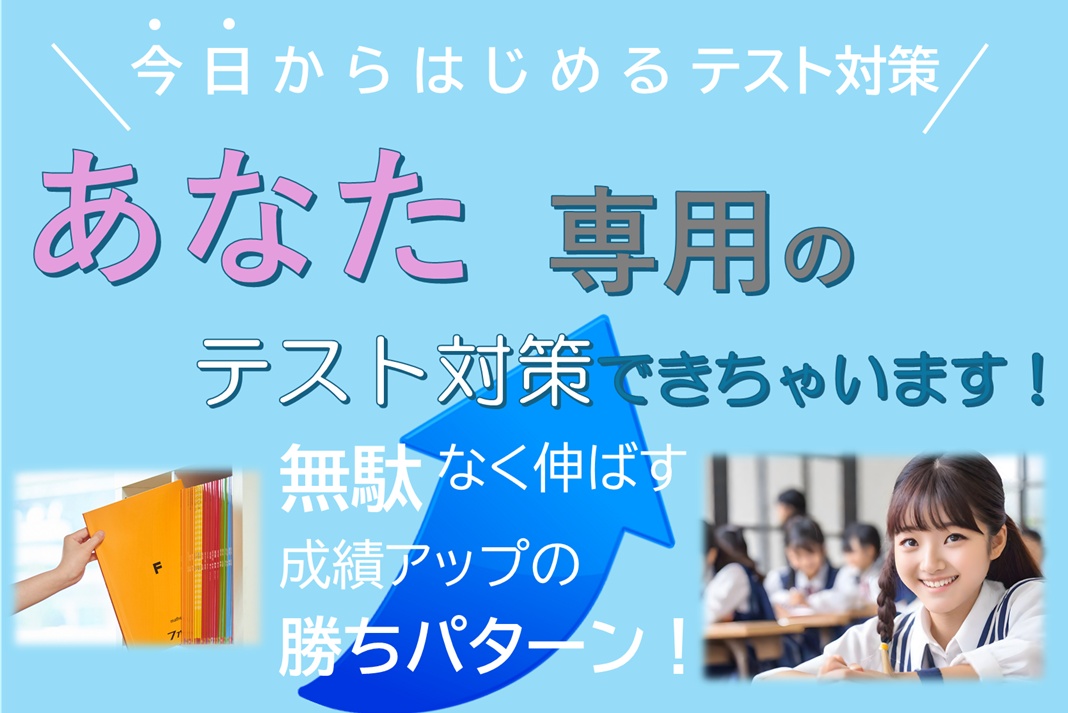 ＼今日からはじめるテスト対策／

あなた 専用の

テスト対策できちゃいます！

無駄なく伸ばす
成績アップの
勝ちパターン！

F